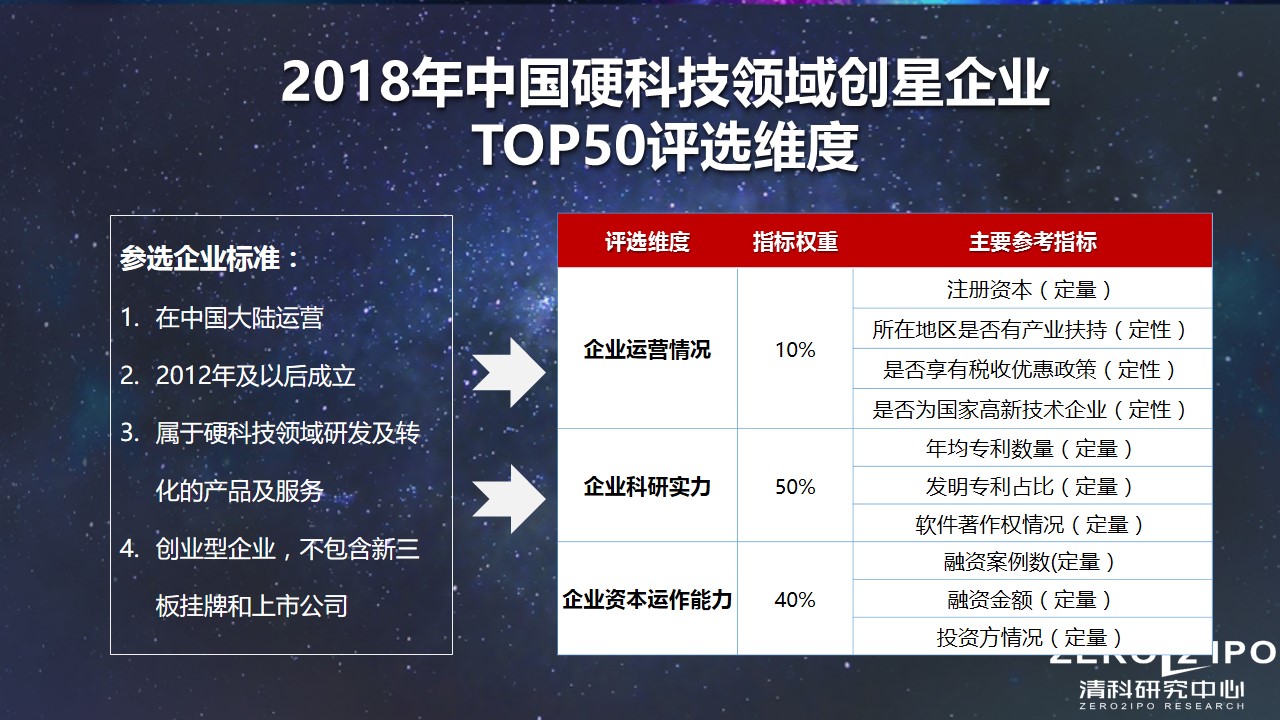 2018年中国硬科技领域创星企业
TOP50评选维度

参选企业标准：
1. 在中国大陆运营
2. 2012年及以后成立
3. 属于硬科技领域研发及转化的产品及服务
4. 创业型企业，不包含新三板挂牌和上市公司

| 评选维度 | 指标权重 | 主要参考指标 |
|---|---|---|
| 企业运营情况 | 10% | 注册资本（定量） |
| | | 所在地区是否有产业扶持（定性） |
| | | 是否享有税收优惠政策（定性） |
| | | 是否为国家高新技术企业（定性） |
| 企业科研实力 | 50% | 年均专利数量（定量） |
| | | 发明专利占比（定量） |
| | | 软件著作权情况（定量） |
| 企业资本运作能力 | 40% | 融资案例数(定量） |
| | | 融资金额（定量） |
| | | 投资方情况（定量） |

ZERO2IPO
清科研究中心
ZERO2IPO RESEARCH